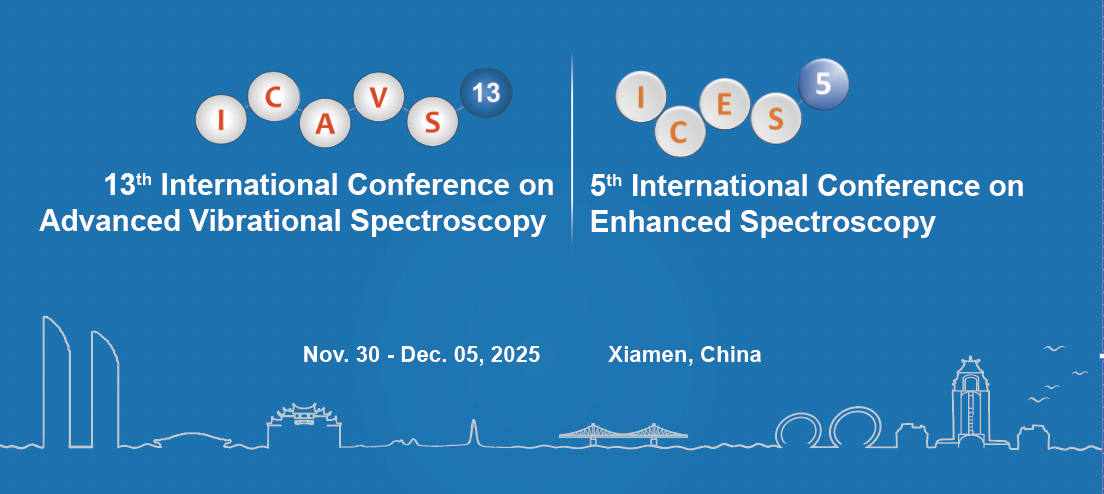 I C A V S 13

13th International Conference on Advanced Vibrational Spectroscopy

I C E S 5

5th International Conference on Enhanced Spectroscopy

Nov. 30 - Dec. 05, 2025

Xiamen, China